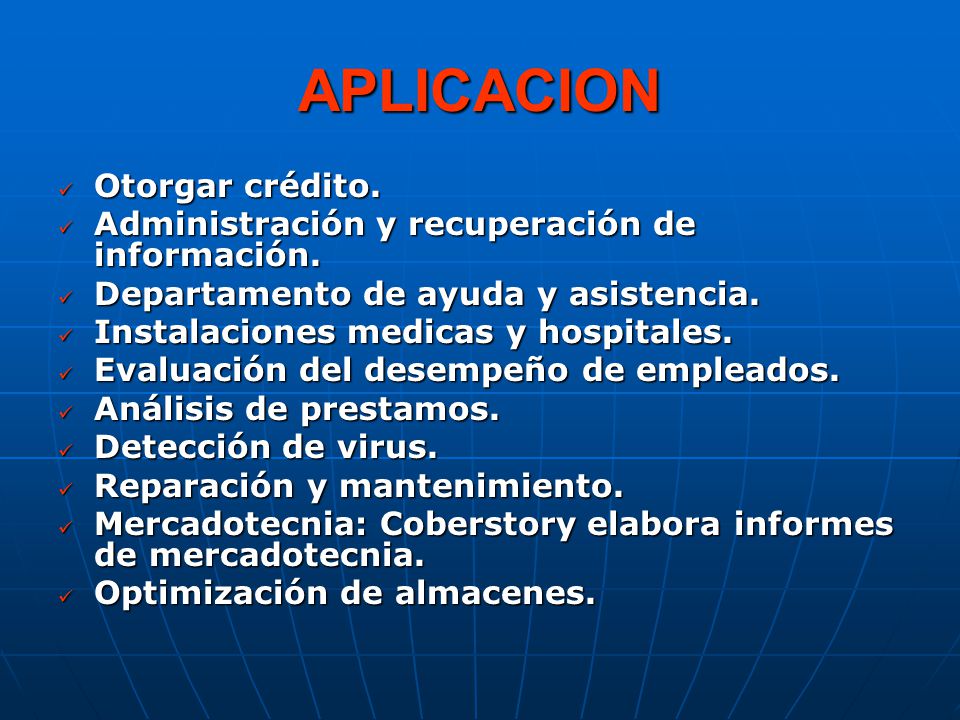 APLICACION

✓ Otorgar crédito.
✓ Administración y recuperación de información.
✓ Departamento de ayuda y asistencia.
✓ Instalaciones medicas y hospitales.
✓ Evaluación del desempeño de empleados.
✓ Análisis de prestamos.
✓ Detección de virus.
✓ Reparación y mantenimiento.
✓ Mercadotecnia: Coberstory elabora informes de mercadotecnia.
✓ Optimización de almacenes.